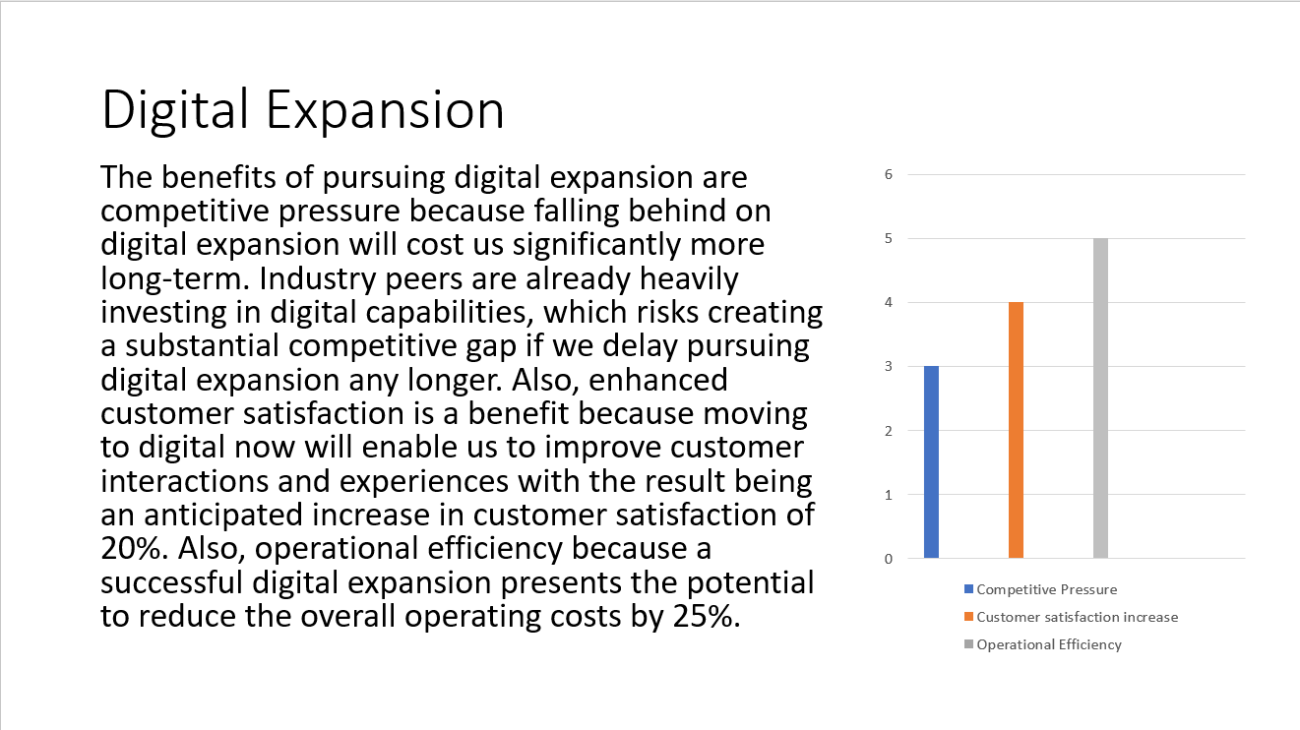 Digital Expansion

The benefits of pursuing digital expansion are competitive pressure because falling behind on digital expansion will cost us significantly more long-term. Industry peers are already heavily investing in digital capabilities, which risks creating a substantial competitive gap if we delay pursuing digital expansion any longer. Also, enhanced customer satisfaction is a benefit because moving to digital now will enable us to improve customer interactions and experiences with the result being an anticipated increase in customer satisfaction of 20%. Also, operational efficiency because a successful digital expansion presents the potential to reduce the overall operating costs by 25%.

6
5
4
3
2
1
0

Competitive Pressure
Customer satisfaction increase
Operational Efficiency